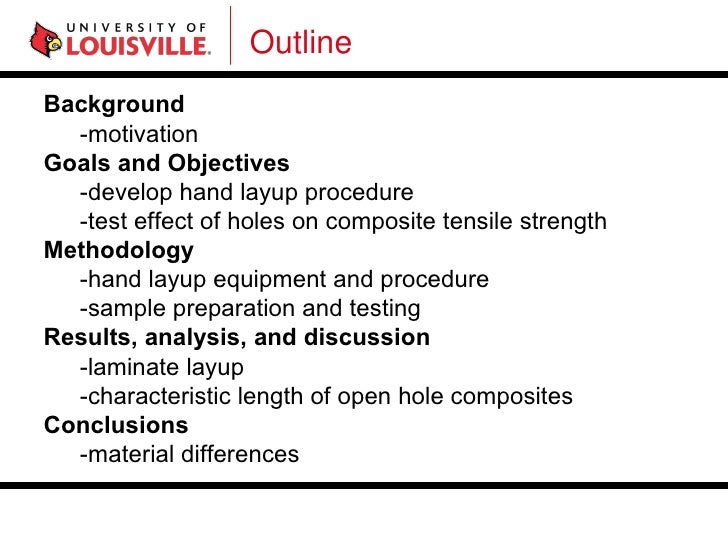 UNIVERSITY OF LOUISVILLE.

Outline

Background
-motivation
Goals and Objectives
-develop hand layup procedure
-test effect of holes on composite tensile strength
Methodology
-hand layup equipment and procedure
-sample preparation and testing
Results, analysis, and discussion
-laminate layup
-characteristic length of open hole composites
Conclusions
-material differences